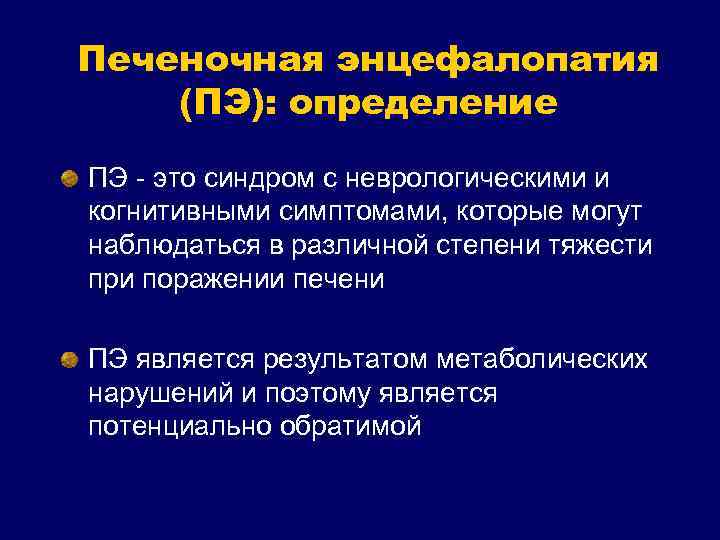 Печеночная энцефалопатия (ПЭ): определение

ПЭ - это синдром с неврологическими и когнитивными симптомами, которые могут наблюдаться в различной степени тяжести при поражении печени

ПЭ является результатом метаболических нарушений и поэтому является потенциально обратимой